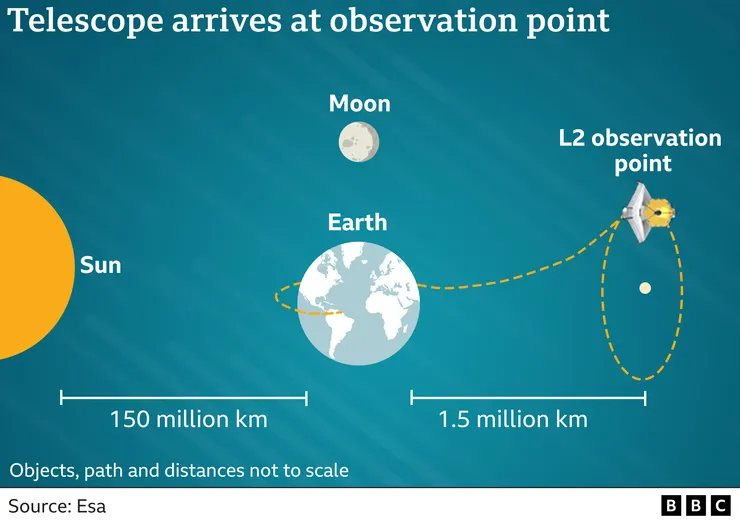 Telescope arrives at observation point

Moon

L2 observation point

Earth

Sun

150 million km

1.5 million km

Objects, path and distances not to scale

Source: Esa

BBC